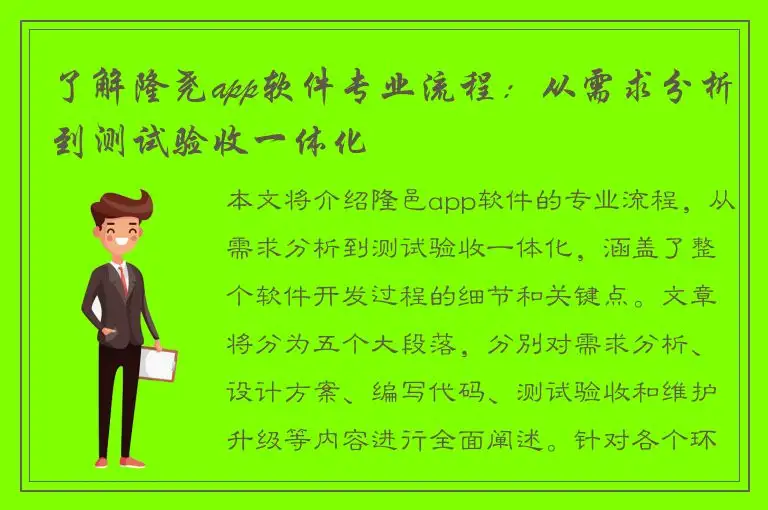 了解隆尧app软件专业流程：从需求分析到测试验收一体化

本文将介绍隆邑app软件的专业流程，从需求分析到测试验收一体化，涵盖了整个软件开发过程的细节和关键点。文章将分为五个大段落，分别对需求分析、设计方案、编写代码、测试验收和维护升级等内容进行全面阐述。针对各个环